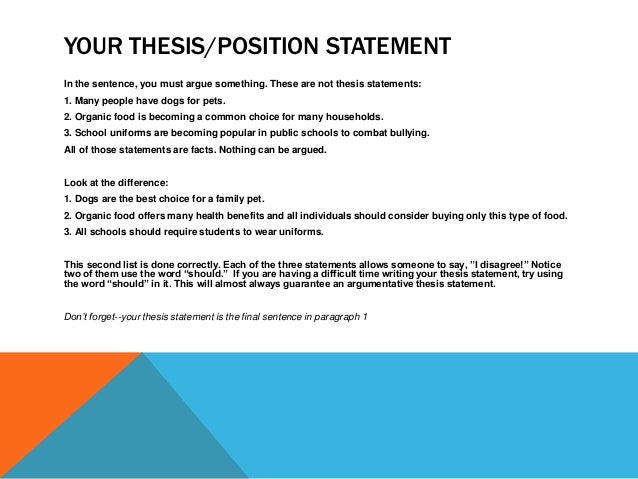 YOUR THESIS/POSITION STATEMENT

In the sentence, you must argue something. These are not thesis statements:

1. Many people have dogs for pets.

2. Organic food is becoming a common choice for many households.

3. School uniforms are becoming popular in public schools to combat bullying.

All of those statements are facts. Nothing can be argued.

Look at the difference:

1. Dogs are the best choice for a family pet.

2. Organic food offers many health benefits and all individuals should consider buying only this type of food.

3. All schools should require students to wear uniforms.

This second list is done correctly. Each of the three statements allows someone to say, "I disagree!" Notice two of them use the word "should." If you are having a difficult time writing your thesis statement, try using the word "should" in it. This will almost always guarantee an argumentative thesis statement.

Don't forget--your thesis statement is the final sentence in paragraph 1